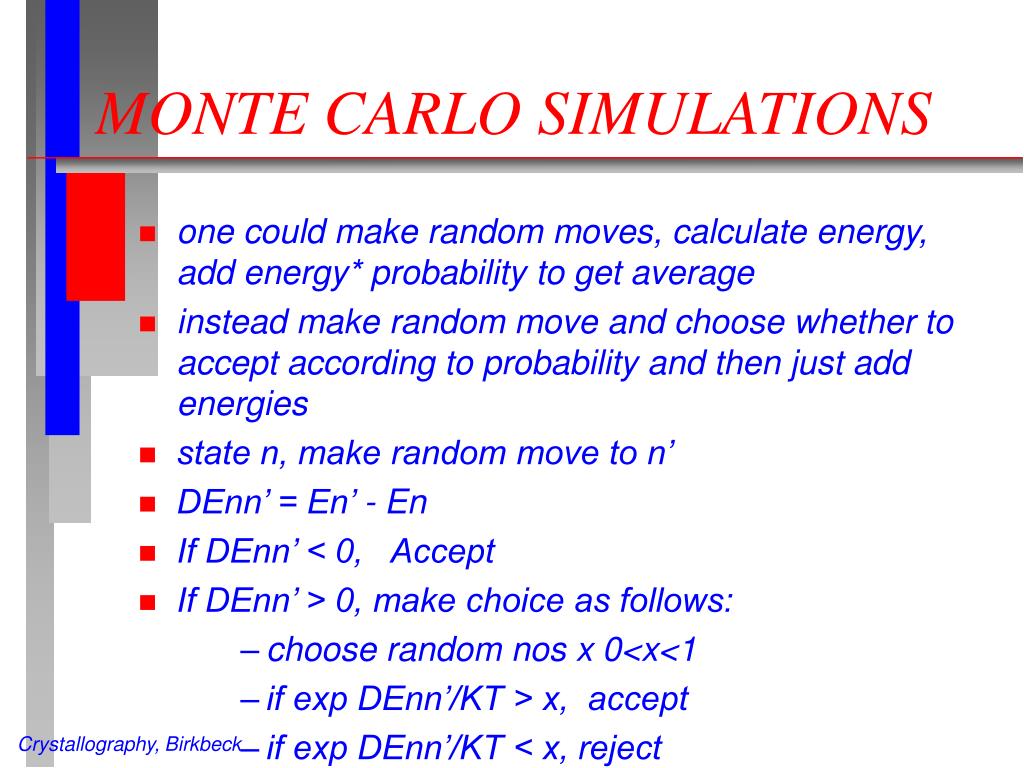 MONTE CARLO SIMULATIONS

- one could make random moves, calculate energy, add energy* probability to get average
- instead make random move and choose whether to accept according to probability and then just add energies
- state n, make random move to n’
- DEnn’ = En’ - En
- If DEnn’ < 0,   Accept
- If DEnn’ > 0, make choice as follows:
  – choose random nos x 0<x<1
  – if exp DEnn’/KT > x,  accept
  – if exp DEnn’/KT < x, reject

Crystallography, Birkbeck